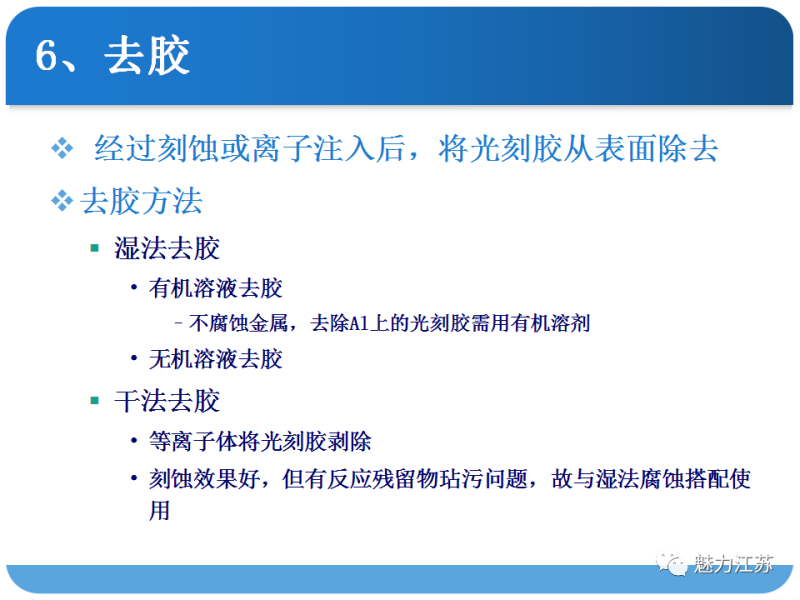 6、去胶

❖ 经过刻蚀或离子注入后，将光刻胶从表面除去

❖ 去胶方法

▪ 湿法去胶

• 有机溶液去胶

– 不腐蚀金属，去除Al上的光刻胶需用有机溶剂

• 无机溶液去胶

▪ 干法去胶

• 等离子体将光刻胶剥除

• 刻蚀效果好，但有反应残留物玷污问题，故与湿法腐蚀搭配使用

魅力江苏